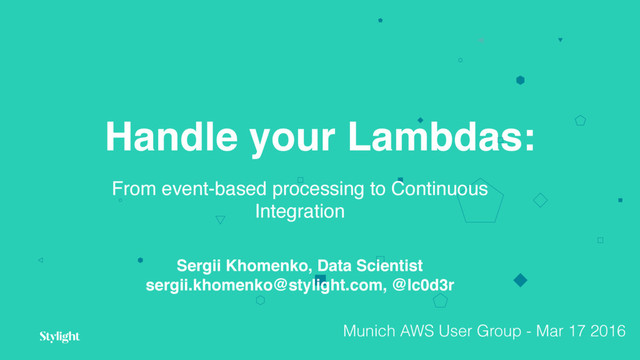 Handle your Lambdas:

From event-based processing to Continuous Integration

Sergii Khomenko, Data Scientist
sergii.khomenko@stylight.com, @lc0d3r

Stylight

Munich AWS User Group - Mar 17 2016